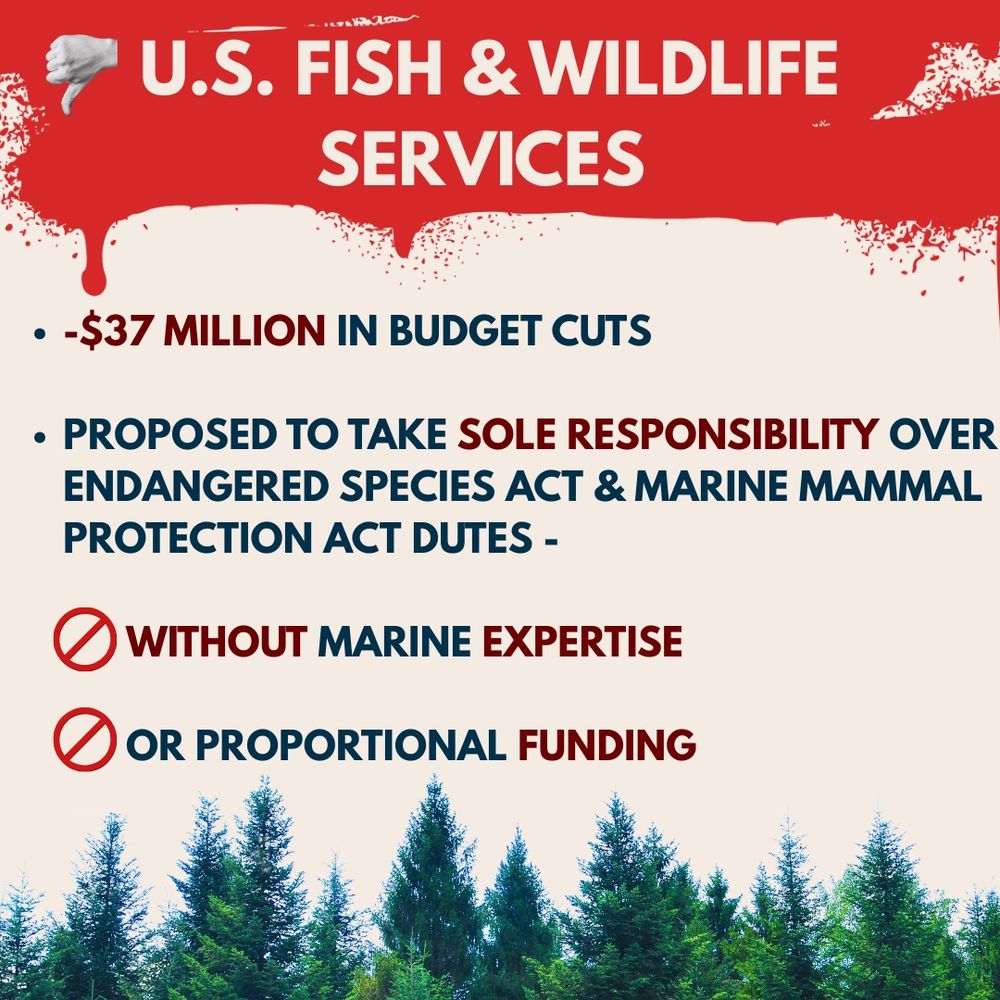 U.S. FISH & WILDLIFE SERVICES

• -$37 MILLION IN BUDGET CUTS

• PROPOSED TO TAKE SOLE RESPONSIBILITY OVER ENDANGERED SPECIES ACT & MARINE MAMMAL PROTECTION ACT DUTES -

WITHOUT MARINE EXPERTISE

OR PROPORTIONAL FUNDING